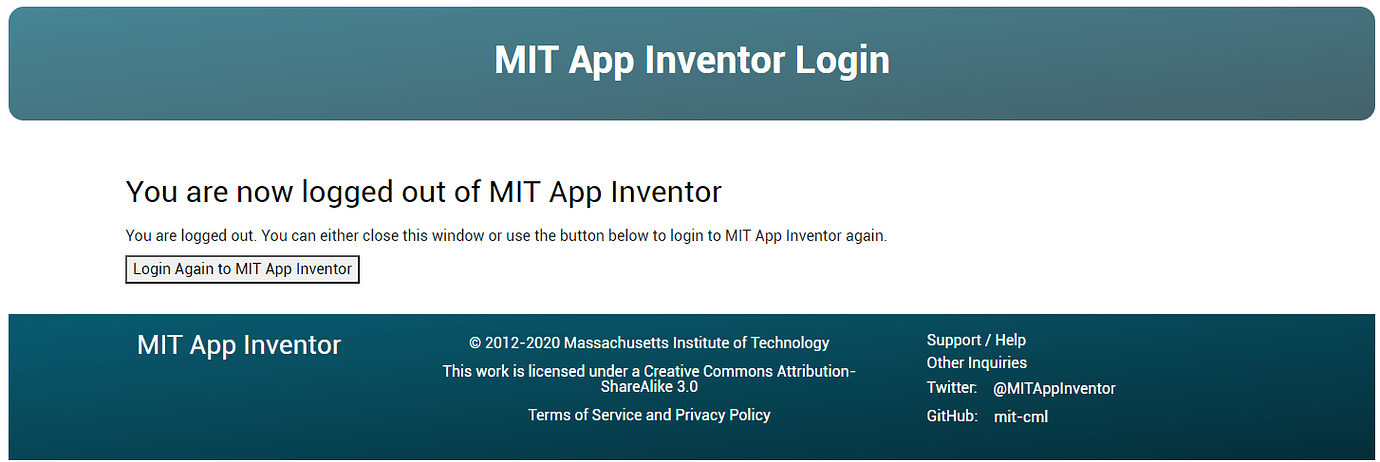 MIT App Inventor Login

You are now logged out of MIT App Inventor

You are logged out. You can either close this window or use the button below to login to MIT App Inventor again.

Login Again to MIT App Inventor

MIT App Inventor

© 2012-2020 Massachusetts Institute of Technology

This work is licensed under a Creative Commons Attribution-ShareAlike 3.0

Terms of Service and Privacy Policy

Support / Help
Other Inquiries
Twitter: @MITAppInventor
GitHub: mit-cml